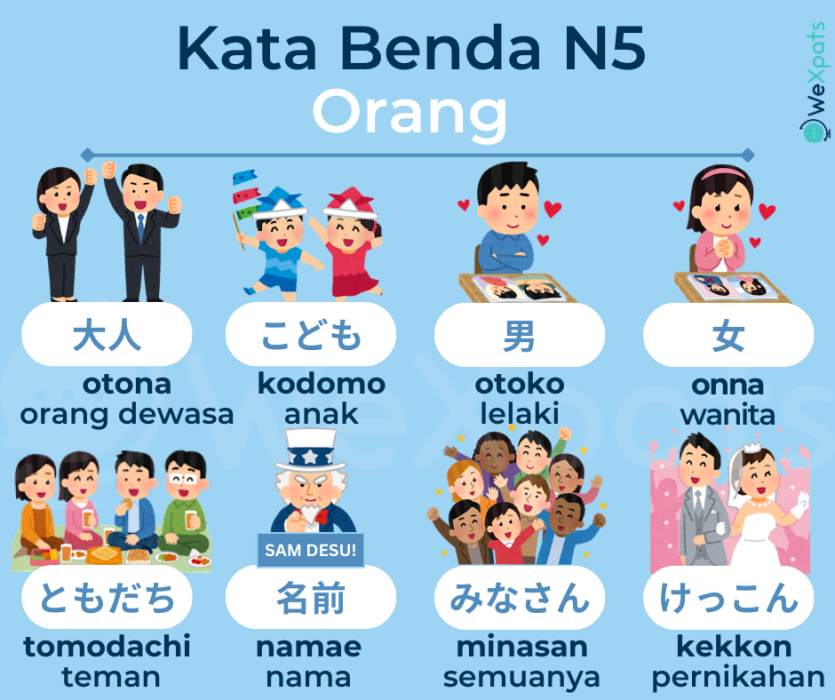 Kata Benda N5
Orang

WeXpats

大人
otona
orang dewasa

こども
kodomo
anak

男
otoko
lelaki

女
onna
wanita

ともだち
tomodachi
teman

SAM DESU!

名前
namae
nama

みなさん
minasan
semuanya

けっこん
kekkon
pernikahan